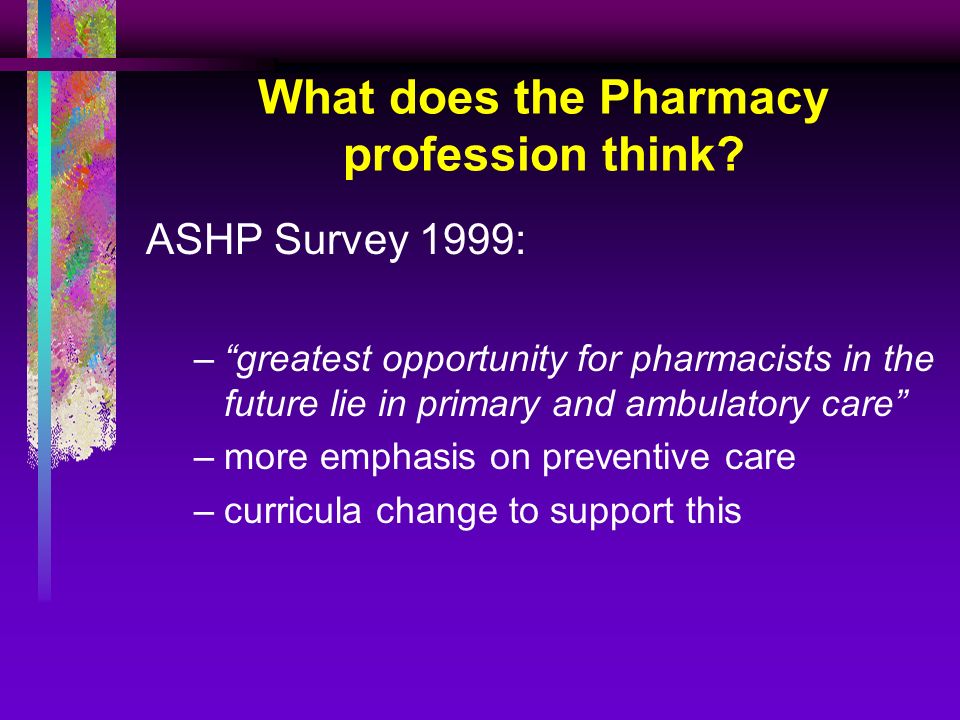 What does the Pharmacy profession think?

ASHP Survey 1999:

– “greatest opportunity for pharmacists in the future lie in primary and ambulatory care”
– more emphasis on preventive care
– curricula change to support this